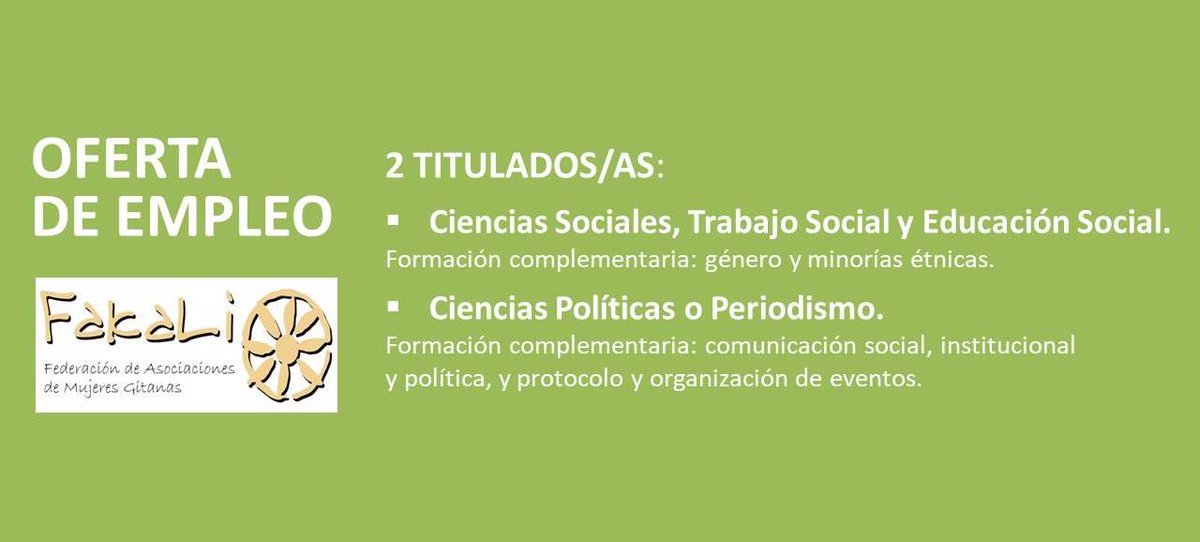 OFERTA DE EMPLEO

FakaLi
Federación de Asociaciones de Mujeres Gitanas

2 TITULADOS/AS:

▪ Ciencias Sociales, Trabajo Social y Educación Social.
Formación complementaria: género y minorías étnicas.

▪ Ciencias Políticas o Periodismo.
Formación complementaria: comunicación social, institucional y política, y protocolo y organización de eventos.